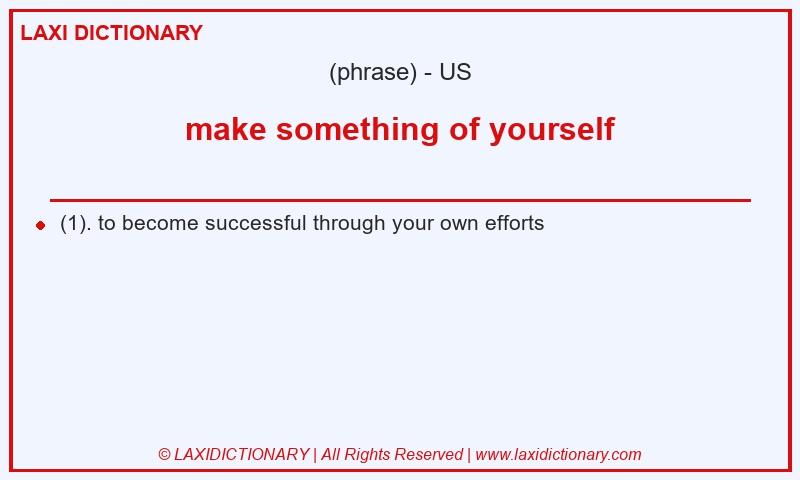 LAXI DICTIONARY

(phrase) - US

make something of yourself

(1). to become successful through your own efforts

© LAXIDICTIONARY | All Rights Reserved | www.laxidictionary.com